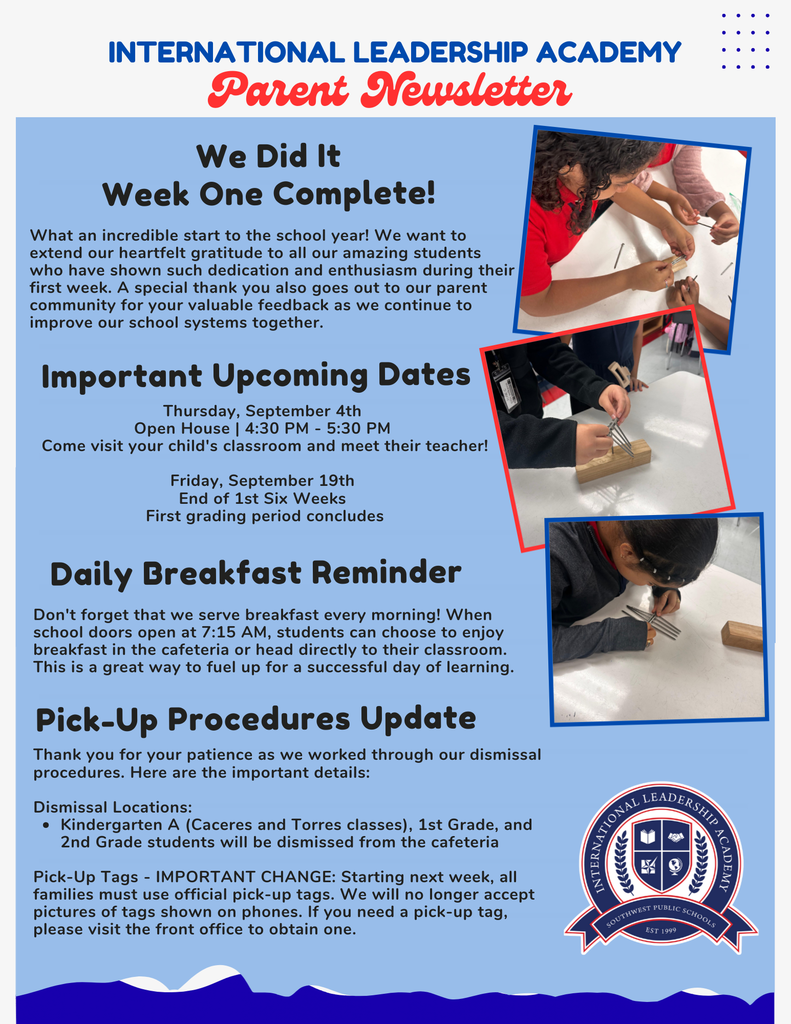 INTERNATIONAL LEADERSHIP ACADEMY
Parent Newsletter

We Did It
Week One Complete!

What an incredible start to the school year! We want to extend our heartfelt gratitude to all our amazing students who have shown such dedication and enthusiasm during their first week. A special thank you also goes out to our parent community for your valuable feedback as we continue to improve our school systems together.

Important Upcoming Dates

Thursday, September 4th
Open House | 4:30 PM - 5:30 PM
Come visit your child's classroom and meet their teacher!

Friday, September 19th
End of 1st Six Weeks
First grading period concludes

Daily Breakfast Reminder

Don't forget that we serve breakfast every morning! When school doors open at 7:15 AM, students can choose to enjoy breakfast in the cafeteria or head directly to their classroom. This is a great way to fuel up for a successful day of learning.

Pick-Up Procedures Update

Thank you for your patience as we worked through our dismissal procedures. Here are the important details:

Dismissal Locations:
• Kindergarten A (Caceres and Torres classes), 1st Grade, and 2nd Grade students will be dismissed from the cafeteria

Pick-Up Tags - IMPORTANT CHANGE: Starting next week, all families must use official pick-up tags. We will no longer accept pictures of tags shown on phones. If you need a pick-up tag, please visit the front office to obtain one.

INTERNATIONAL LEADERSHIP ACADEMY
SOUTHWEST PUBLIC SCHOOLS
EST 1999